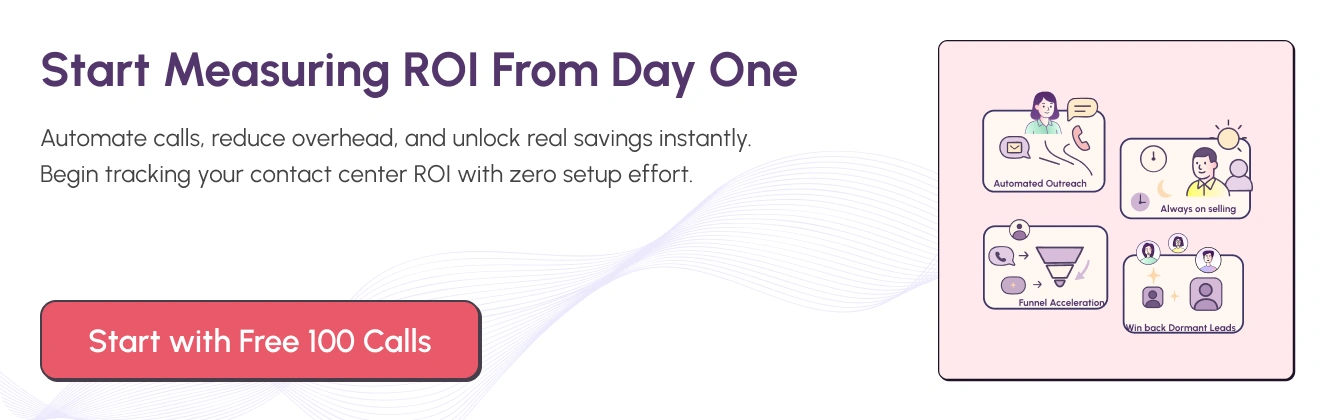 Start Measuring ROI From Day One

Automate calls, reduce overhead, and unlock real savings instantly. Begin tracking your contact center ROI with zero setup effort.

Start with Free 100 Calls

Automated Outreach

Always on selling

Funnel Acceleration

Win back Dormant Leads